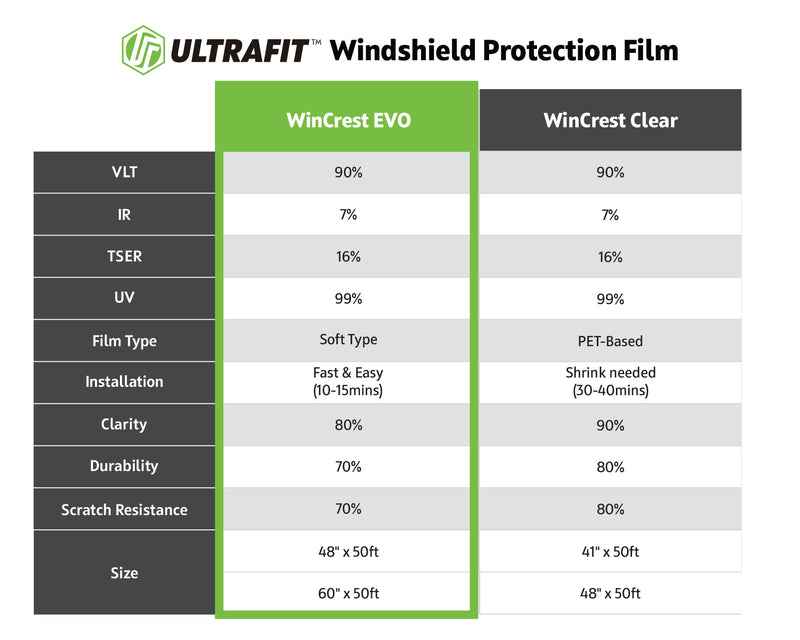 ULTRAFIT™ Windshield Protection Film

| | WinCrest EVO | WinCrest Clear |
|---|---|---|
| VLT | 90% | 90% |
| IR | 7% | 7% |
| TSER | 16% | 16% |
| UV | 99% | 99% |
| Film Type | Soft Type | PET-Based |
| Installation | Fast & Easy (10-15mins) | Shrink needed (30-40mins) |
| Clarity | 80% | 90% |
| Durability | 70% | 80% |
| Scratch Resistance | 70% | 80% |
| Size | 48" x 50ft | 41" x 50ft |
| | 60" x 50ft | 48" x 50ft |